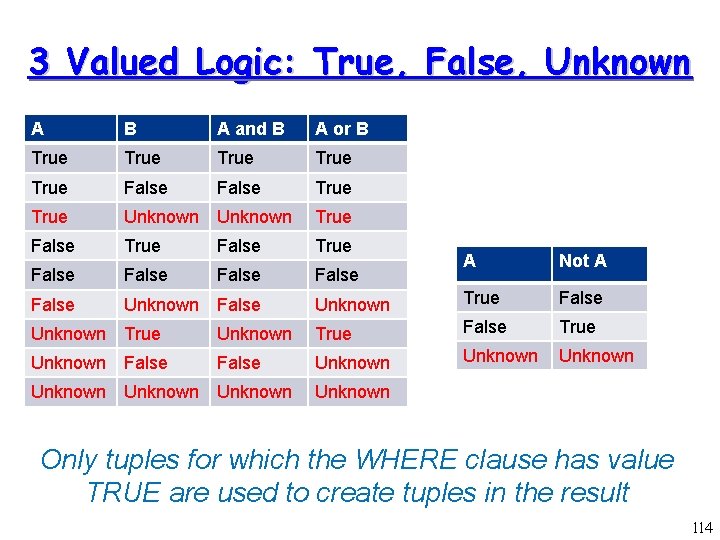 3 Valued Logic: True, False, Unknown

| A | B | A and B | A or B |
|---|---|---|---|
| True | True | True | True |
| True | False | False | True |
| True | Unknown | Unknown | True |
| False | True | False | True |
| False | False | False | False |
| False | Unknown | False | Unknown |
| Unknown | True | Unknown | True |
| Unknown | False | False | Unknown |
| Unknown | Unknown | Unknown | Unknown |

| A | Not A |
|---|---|
| True | False |
| False | True |
| Unknown | Unknown |

Only tuples for which the WHERE clause has value TRUE are used to create tuples in the result

114